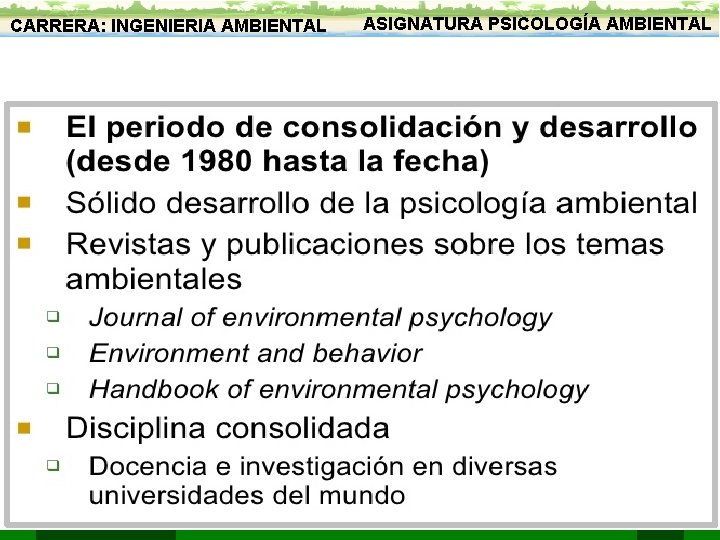 CARRERA: INGENIERIA AMBIENTAL ASIGNATURA PSICOLOGÍA AMBIENTAL

El periodo de consolidación y desarrollo (desde 1980 hasta la fecha)

Sólido desarrollo de la psicología ambiental

Revistas y publicaciones sobre los temas ambientales

Journal of environmental psychology

Environment and behavior

Handbook of environmental psychology

Disciplina consolidada

Docencia e investigación en diversas universidades del mundo